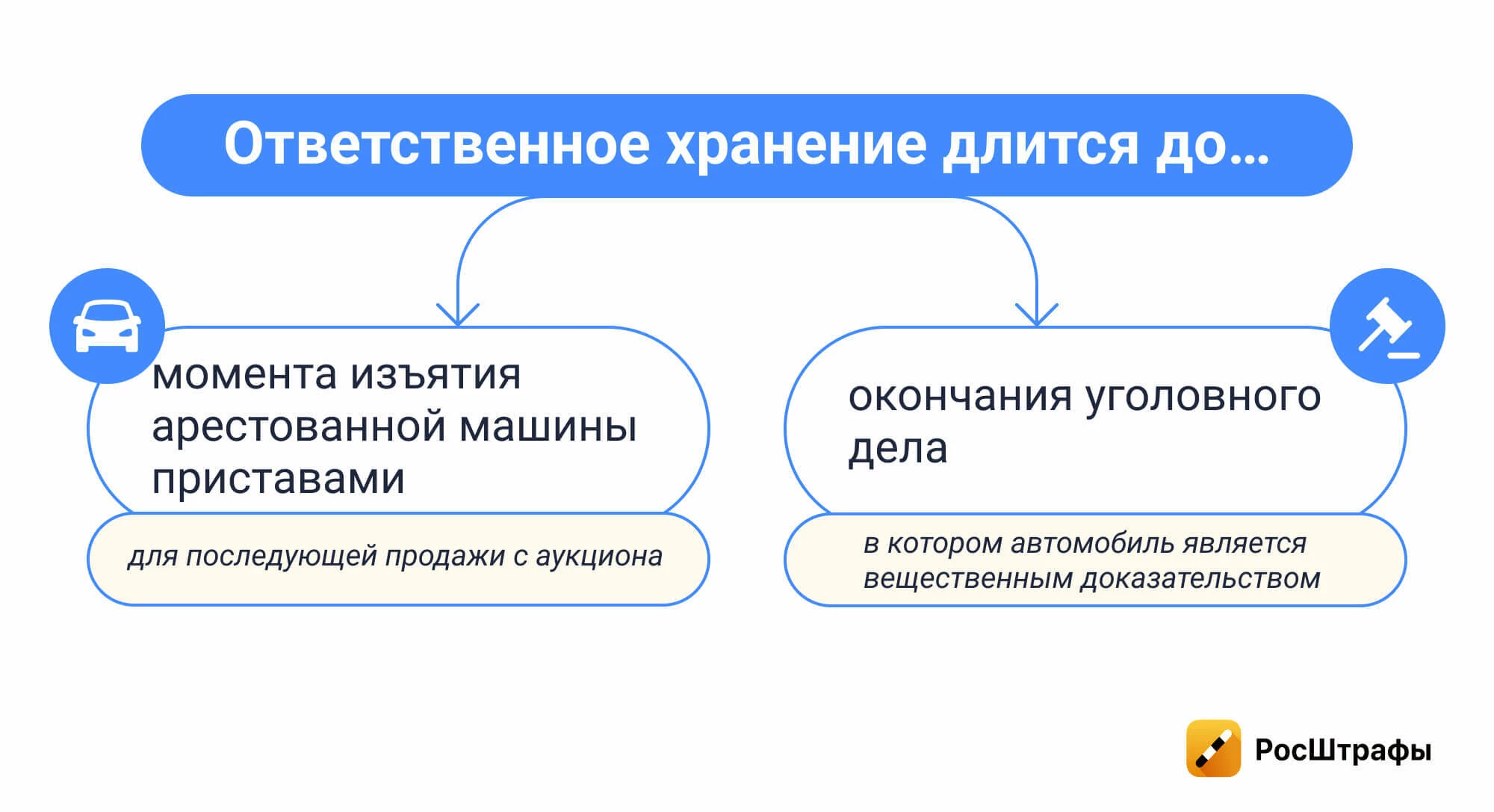 Ответственное хранение длится до...

момента изъятия арестованной машины приставами

для последующей продажи с аукциона

окончания уголовного дела

в котором автомобиль является вещественным доказательством

РосШтрафы